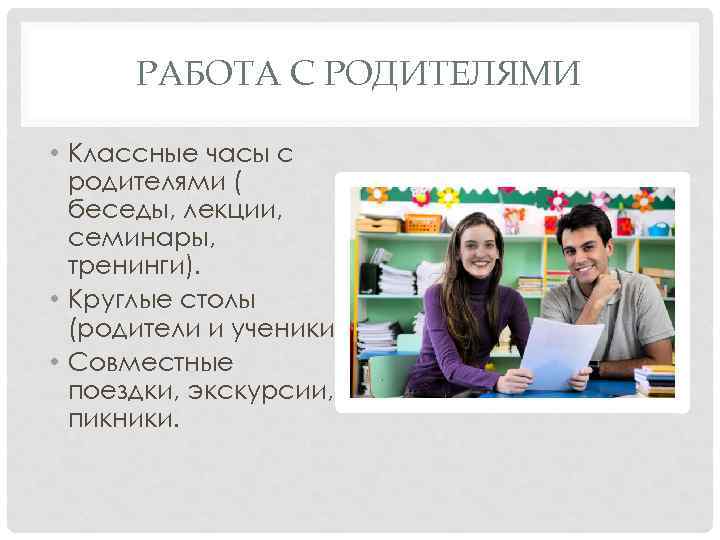 РАБОТА С РОДИТЕЛЯМИ

• Классные часы с родителями ( беседы, лекции, семинары, тренинги).
• Круглые столы (родители и ученики
• Совместные поездки, экскурсии, пикники.